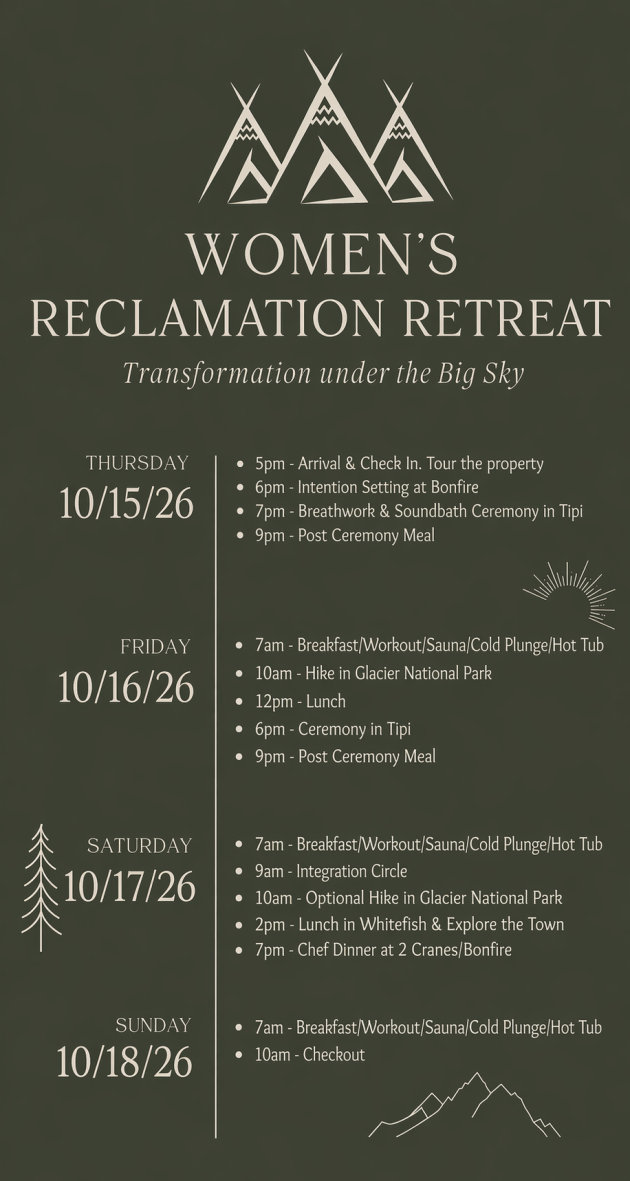 WOMEN'S
RECLAMATION RETREAT
Transformation under the Big Sky

THURSDAY
10/15/26

- 5pm - Arrival & Check In. Tour the property
- 6pm - Intention Setting at Bonfire
- 7pm - Breathwork & Soundbath Ceremony in Tipi
- 9pm - Post Ceremony Meal

FRIDAY
10/16/26

- 7am - Breakfast/Workout/Sauna/Cold Plunge/Hot Tub
- 10am - Hike in Glacier National Park
- 12pm - Lunch
- 6pm - Ceremony in Tipi
- 9pm - Post Ceremony Meal

SATURDAY
10/17/26

- 7am - Breakfast/Workout/Sauna/Cold Plunge/Hot Tub
- 9am - Integration Circle
- 10am - Optional Hike in Glacier National Park
- 2pm - Lunch in Whitefish & Explore the Town
- 7pm - Chef Dinner at 2 Cranes/Bonfire

SUNDAY
10/18/26

- 7am - Breakfast/Workout/Sauna/Cold Plunge/Hot Tub
- 10am - Checkout